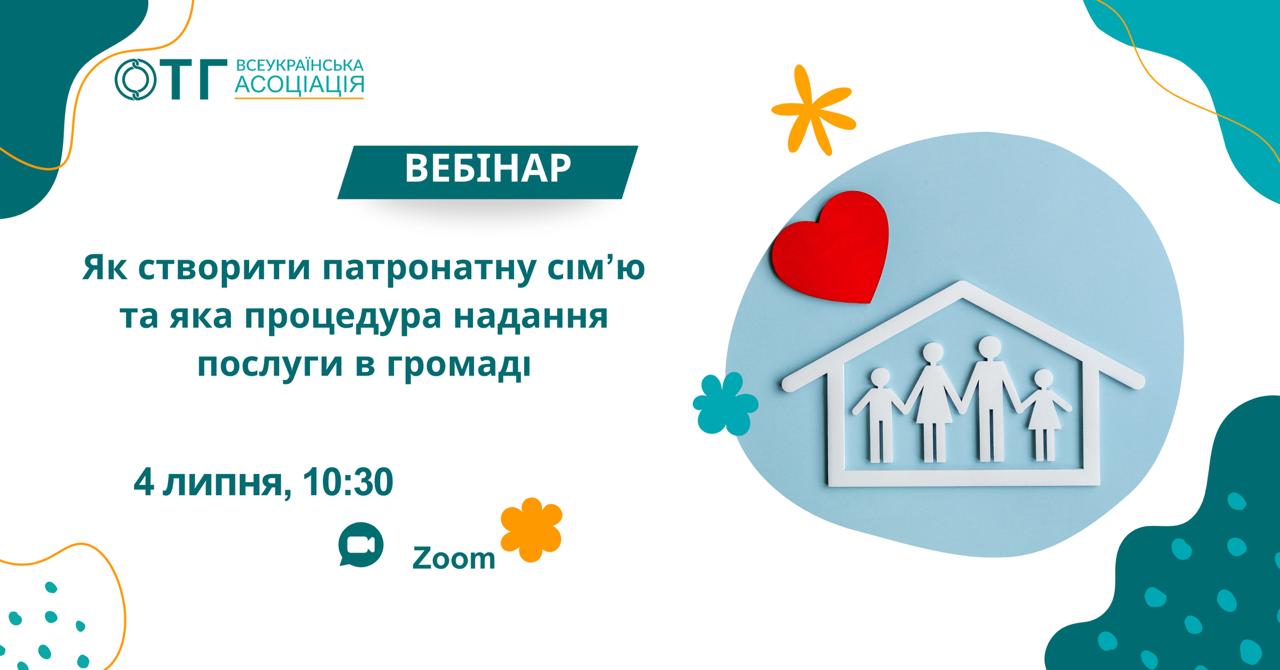 ОТГ ВСЕУКРАЇНСЬКА АСОЦІАЦІЯ

ВЕБІНАР

Як створити патронатну сім’ю та яка процедура надання послуги в громаді

4 липня, 10:30

Zoom